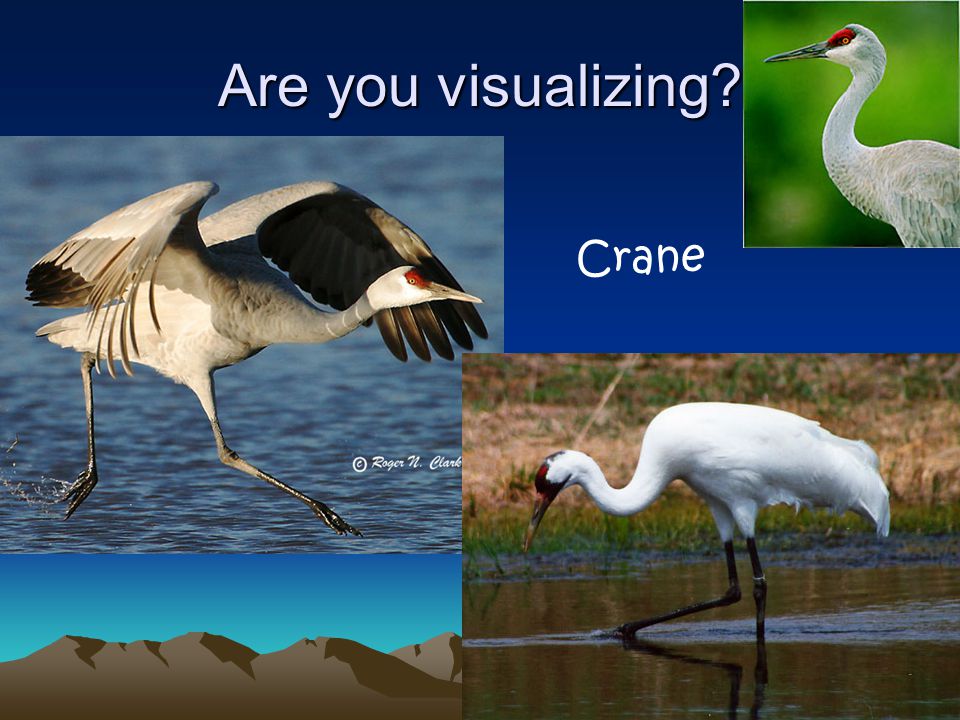 Are you visualizing?

Crane

© Roger N. Clark